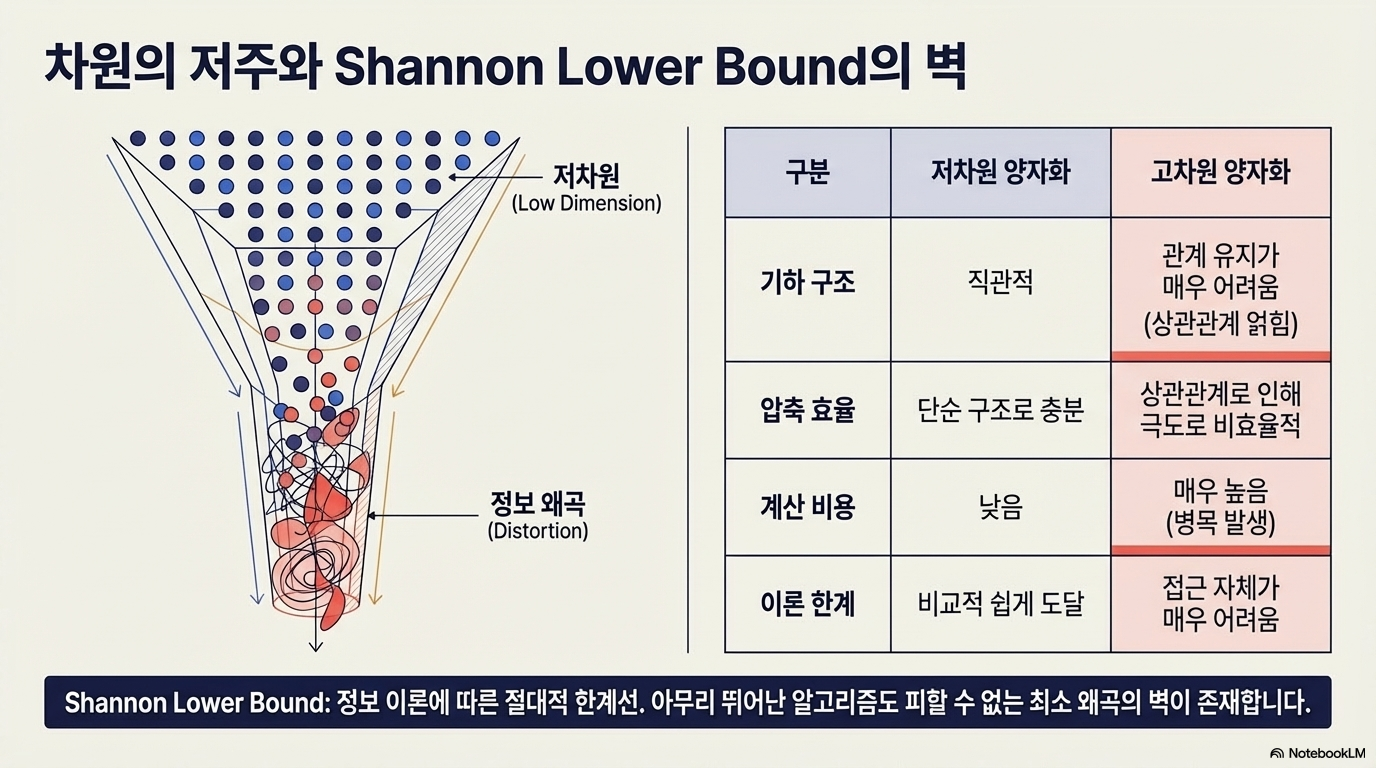 차원의 저주와 Shannon Lower Bound의 벽

저차원
(Low Dimension)

정보 왜곡
(Distortion)

| 구분 | 저차원 양자화 | 고차원 양자화 |
|---|---|---|
| 기하 구조 | 직관적 | 관계 유지가 매우 어려움 (상관관계 얽힘) |
| 압축 효율 | 단순 구조로 충분 | 상관관계로 인해 극도로 비효율적 |
| 계산 비용 | 낮음 | 매우 높음 (병목 발생) |
| 이론 한계 | 비교적 쉽게 도달 | 접근 자체가 매우 어려움 |

Shannon Lower Bound: 정보 이론에 따른 절대적 한계선. 아무리 뛰어난 알고리즘도 피할 수 없는 최소 왜곡의 벽이 존재합니다.

NotebookLM